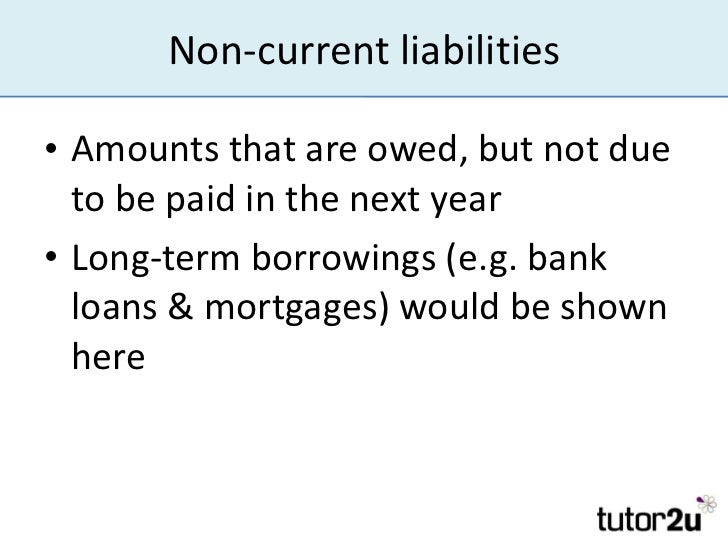 Non-current liabilities

• Amounts that are owed, but not due to be paid in the next year

• Long-term borrowings (e.g. bank loans & mortgages) would be shown here

tutor2u